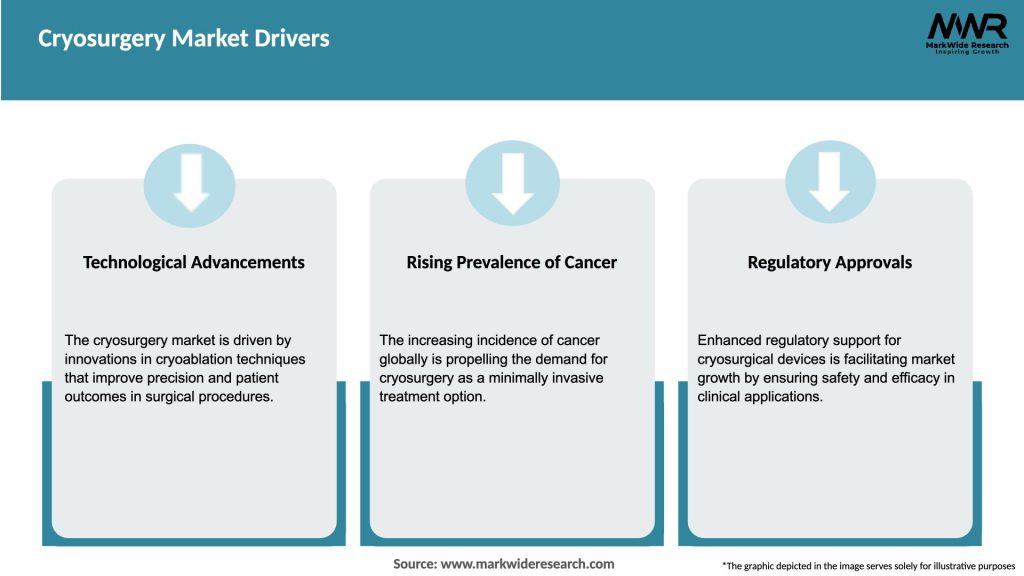 Cryosurgery Market Drivers

MWR
MarkWide Research
Inspiring Growth

Technological Advancements

The cryosurgery market is driven by innovations in cryoablation techniques that improve precision and patient outcomes in surgical procedures.

Rising Prevalence of Cancer

The increasing incidence of cancer globally is propelling the demand for cryosurgery as a minimally invasive treatment option.

Regulatory Approvals

Enhanced regulatory support for cryosurgical devices is facilitating market growth by ensuring safety and efficacy in clinical applications.

Source: www.markwideresearch.com

*The graphic depicted in the image serves solely for illustrative purposes